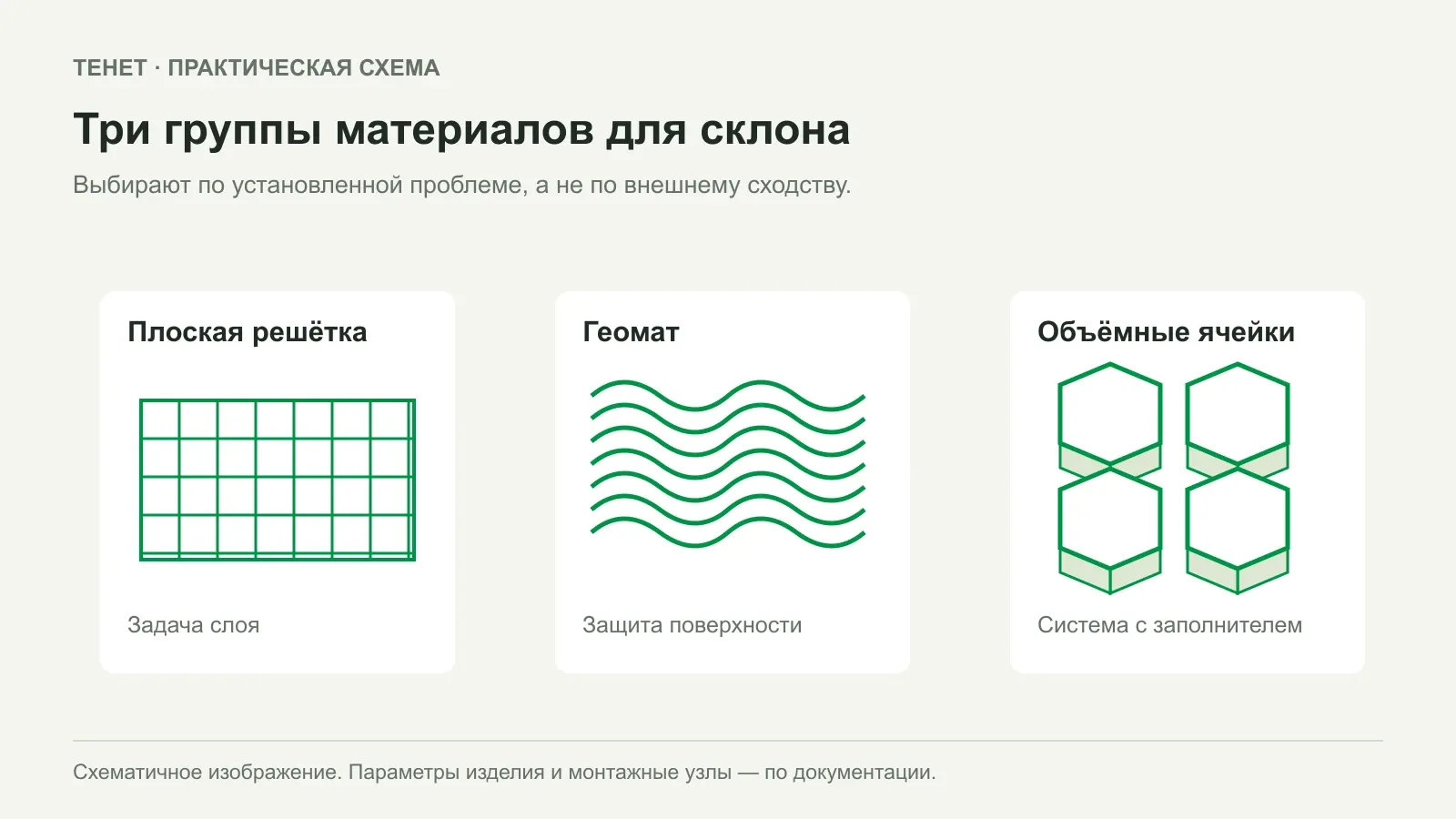 ТЕНЕТ · ПРАКТИЧЕСКАЯ СХЕМА

Три группы материалов для склона

Выбирают по установленной проблеме, а не по внешнему сходству.

Плоская решётка

Задача слоя

Геомат

Защита поверхности

Объёмные ячейки

Система с заполнителем

Схематичное изображение. Параметры изделия и монтажные узлы — по документации.